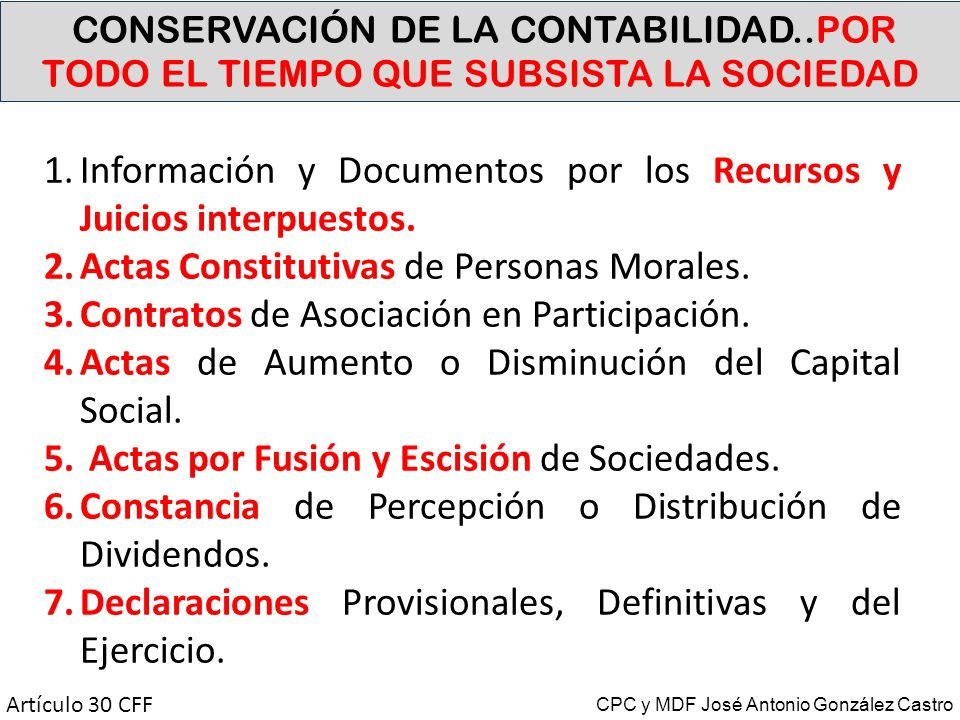 CONSERVACIÓN DE LA CONTABILIDAD..POR TODO EL TIEMPO QUE SUBSISTA LA SOCIEDAD

1. Información y Documentos por los Recursos y Juicios interpuestos.
2. Actas Constitutivas de Personas Morales.
3. Contratos de Asociación en Participación.
4. Actas de Aumento o Disminución del Capital Social.
5. Actas por Fusión y Escisión de Sociedades.
6. Constancia de Percepción o Distribución de Dividendos.
7. Declaraciones Provisionales, Definitivas y del Ejercicio.

Artículo 30 CFF

CPC y MDF José Antonio González Castro